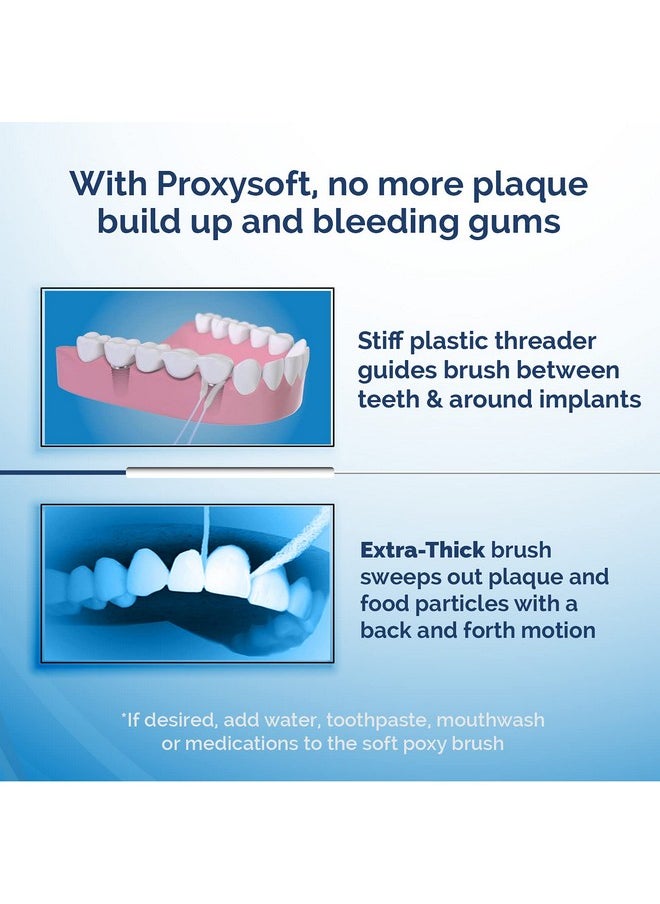 With Proxysoft, no more plaque build up and bleeding gums

Stiff plastic threader guides brush between teeth & around implants

Extra-Thick brush sweeps out plaque and food particles with a back and forth motion

*If desired, add water, toothpaste, mouthwash or medications to the soft poxy brush